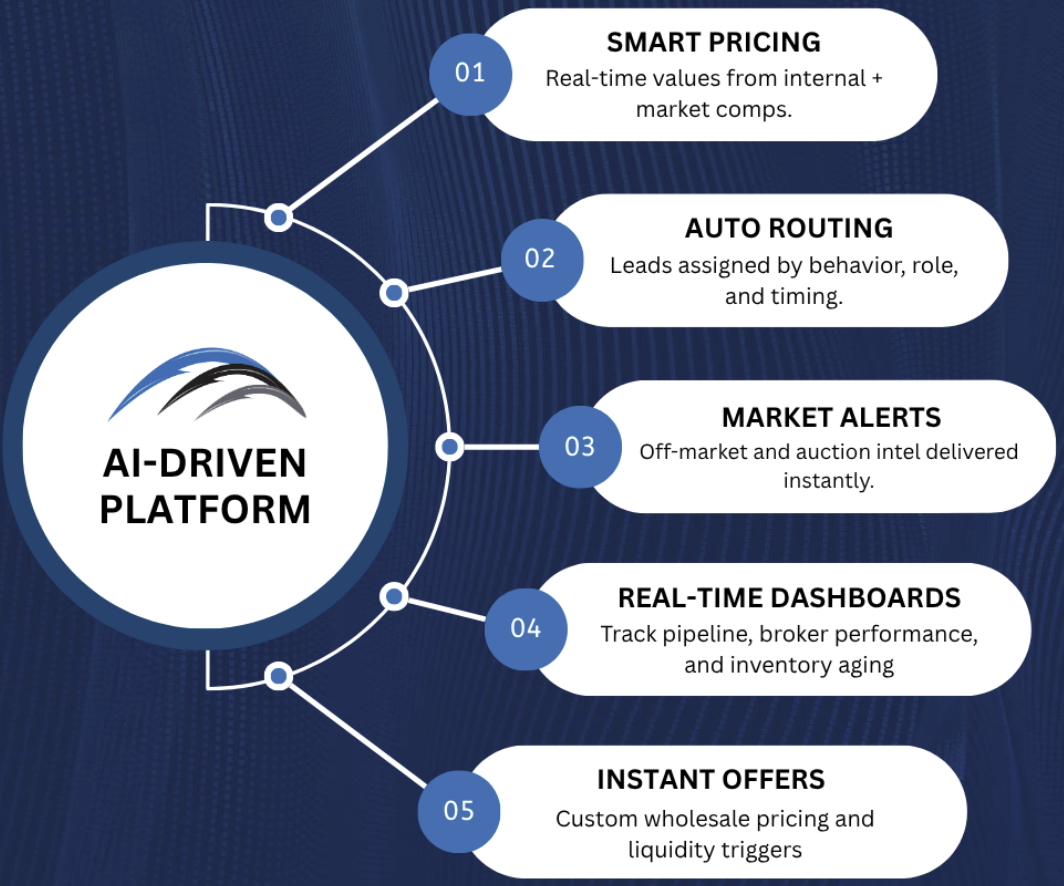 AI-DRIVEN PLATFORM

01
SMART PRICING
Real-time values from internal + market comps.

02
AUTO ROUTING
Leads assigned by behavior, role, and timing.

03
MARKET ALERTS
Off-market and auction intel delivered instantly.

04
REAL-TIME DASHBOARDS
Track pipeline, broker performance, and inventory aging

05
INSTANT OFFERS
Custom wholesale pricing and liquidity triggers